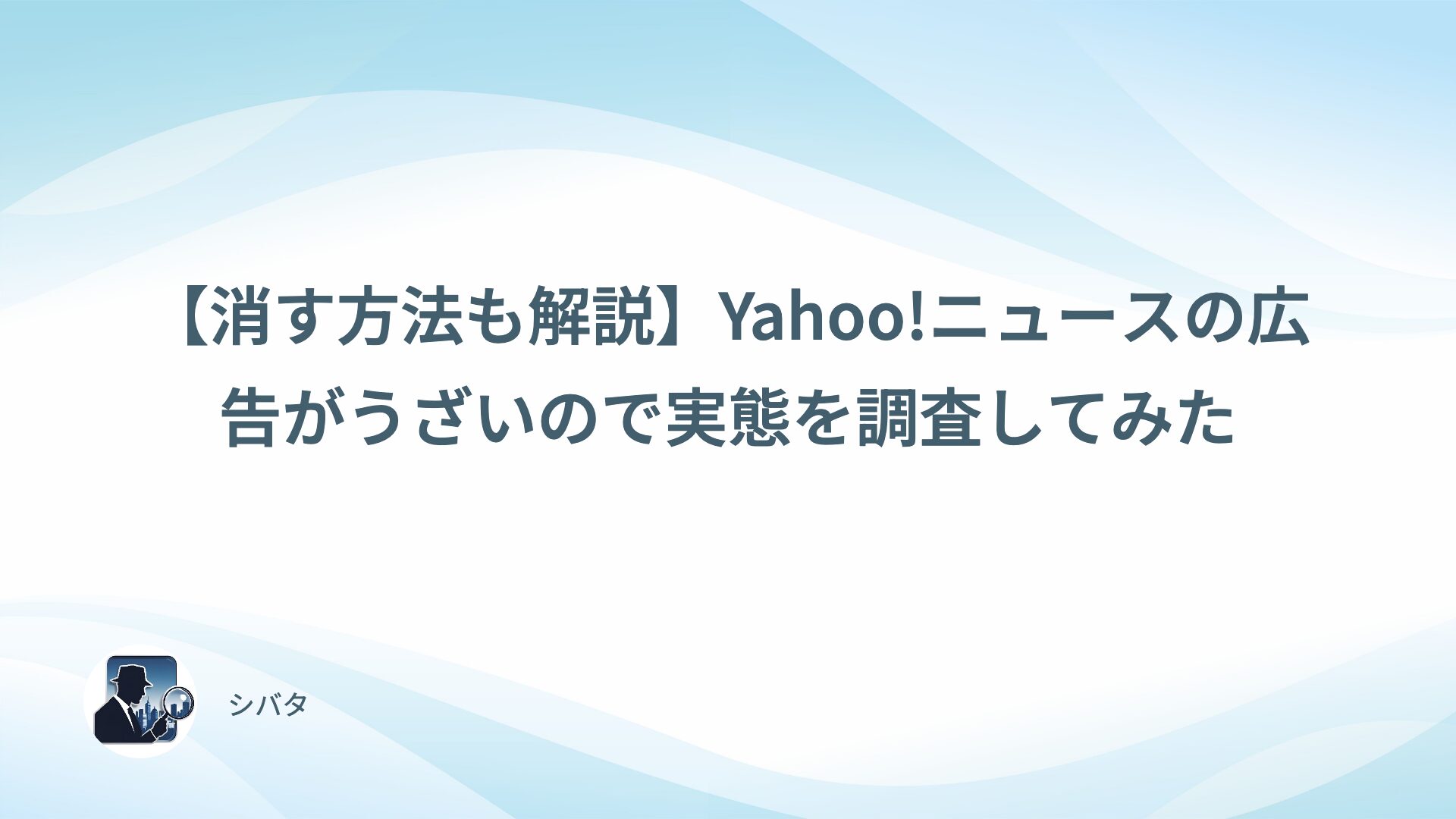 【消す方法も解説】Yahoo!ニュースの広告がうざいので実態を調査してみた

シバタ